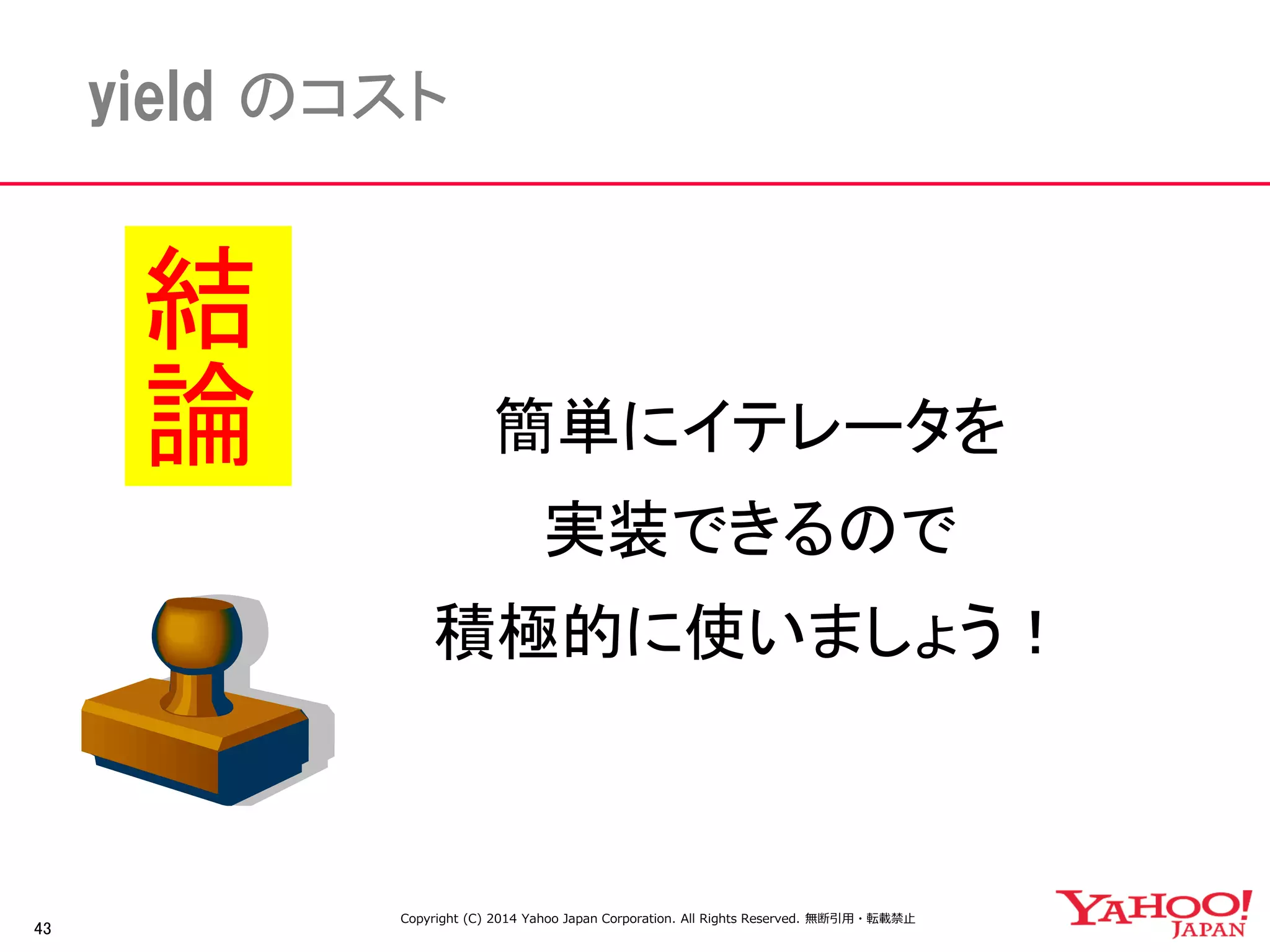 yield のコスト

結論

簡単にイテレータを
実装できるので
積極的に使いましょう！

43

Copyright (C) 2014 Yahoo Japan Corporation. All Rights Reserved. 無断引用・転載禁止

YAHOO! JAPAN